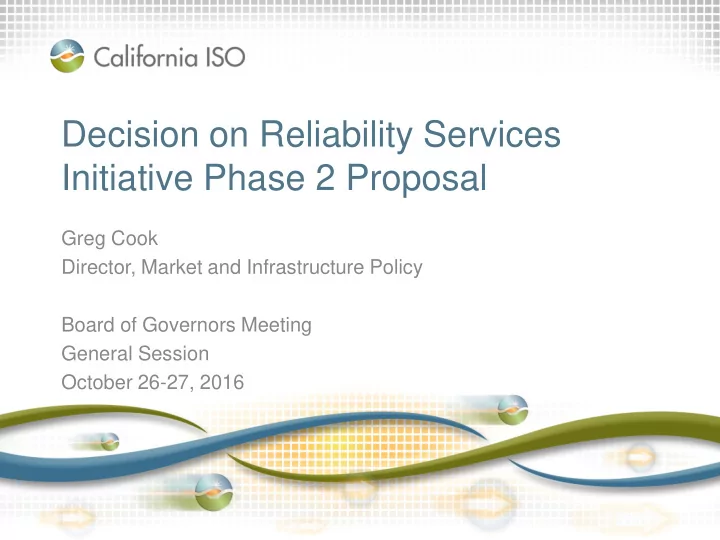 California ISO

Decision on Reliability Services Initiative Phase 2 Proposal

Greg Cook
Director, Market and Infrastructure Policy

Board of Governors Meeting
General Session
October 26-27, 2016